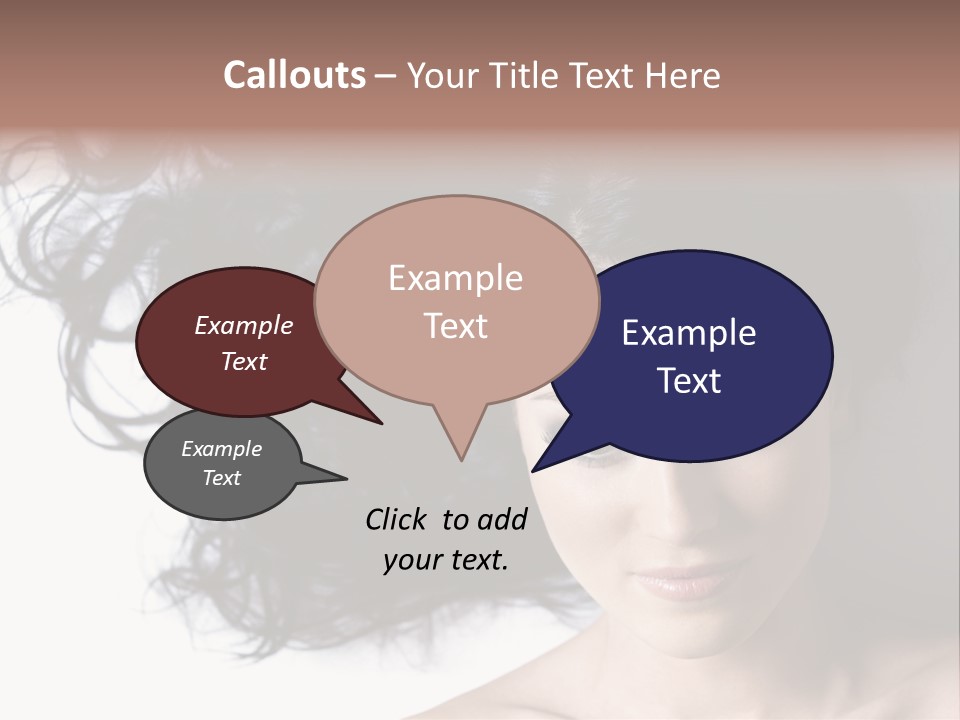 Callouts – Your Title Text Here

Example Text

Example Text

Example Text

Example Text

Click to add your text.